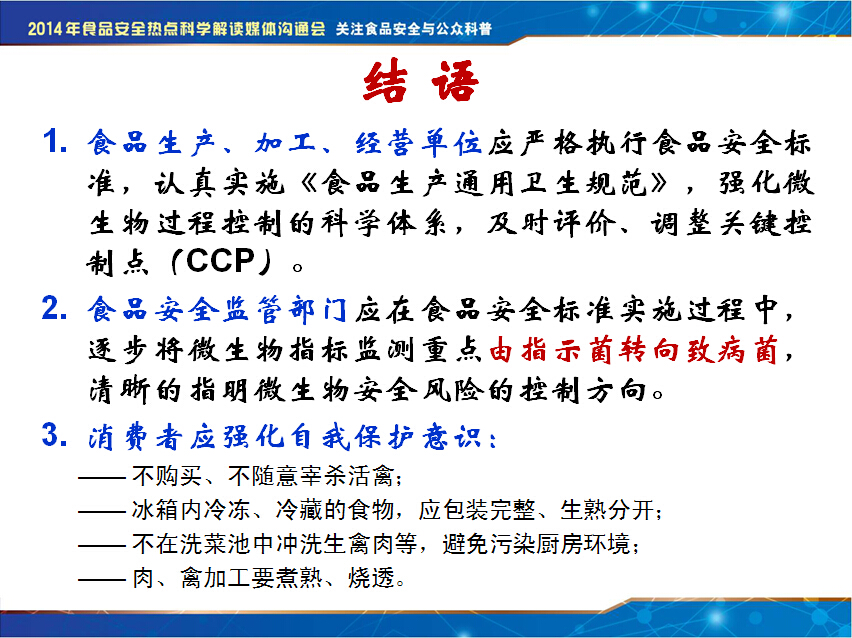 2014年食品安全热点科学解读媒体沟通会 关注食品安全与公众科普

结 语

1. 食品生产、加工、经营单位应严格执行食品安全标准，认真实施《食品生产通用卫生规范》，强化微生物过程控制的科学体系，及时评价、调整关键控制点（CCP）。

2. 食品安全监管部门应在食品安全标准实施过程中，逐步将微生物指标监测重点由指示菌转向致病菌，清晰的指明微生物安全风险的控制方向。

3. 消费者应强化自我保护意识：

—— 不购买、不随意宰杀活禽；

—— 冰箱内冷冻、冷藏的食物，应包装完整、生熟分开；

—— 不在洗菜池中冲洗生禽肉等，避免污染厨房环境；

—— 肉、禽加工要煮熟、烧透。